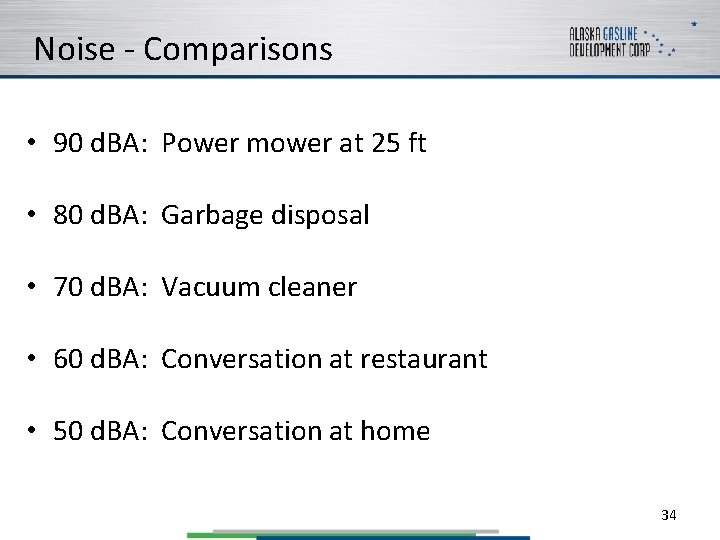 Noise - Comparisons

ALASKA GASLINE DEVELOPMENT CORP

• 90 dBA: Power mower at 25 ft

• 80 dBA: Garbage disposal

• 70 dBA: Vacuum cleaner

• 60 dBA: Conversation at restaurant

• 50 dBA: Conversation at home

34